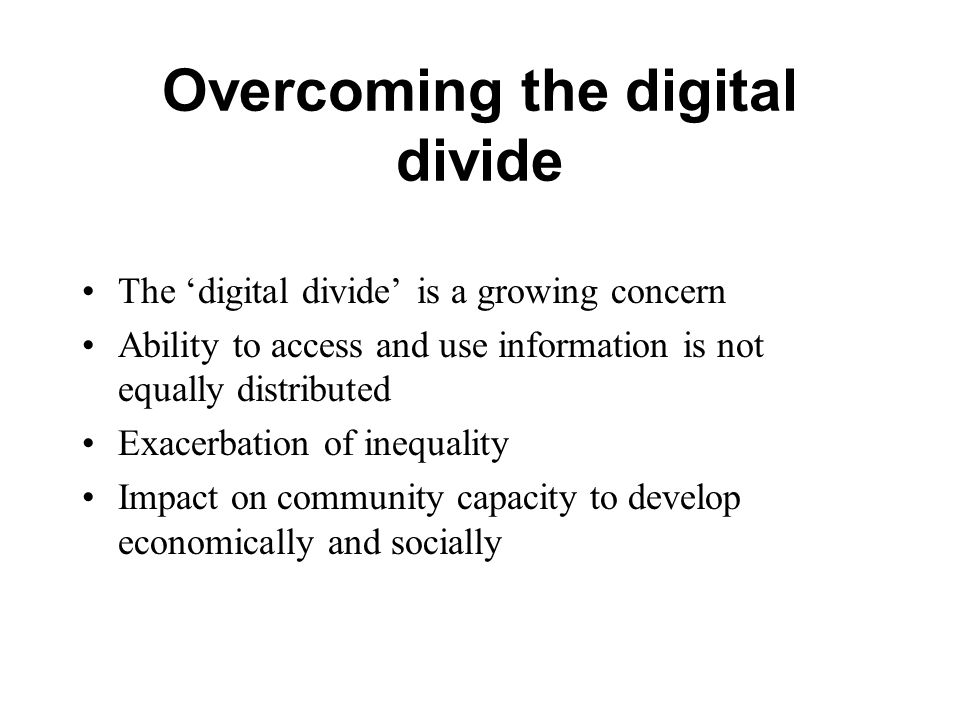 Overcoming the digital divide

• The ‘digital divide’ is a growing concern
• Ability to access and use information is not equally distributed
• Exacerbation of inequality
• Impact on community capacity to develop economically and socially